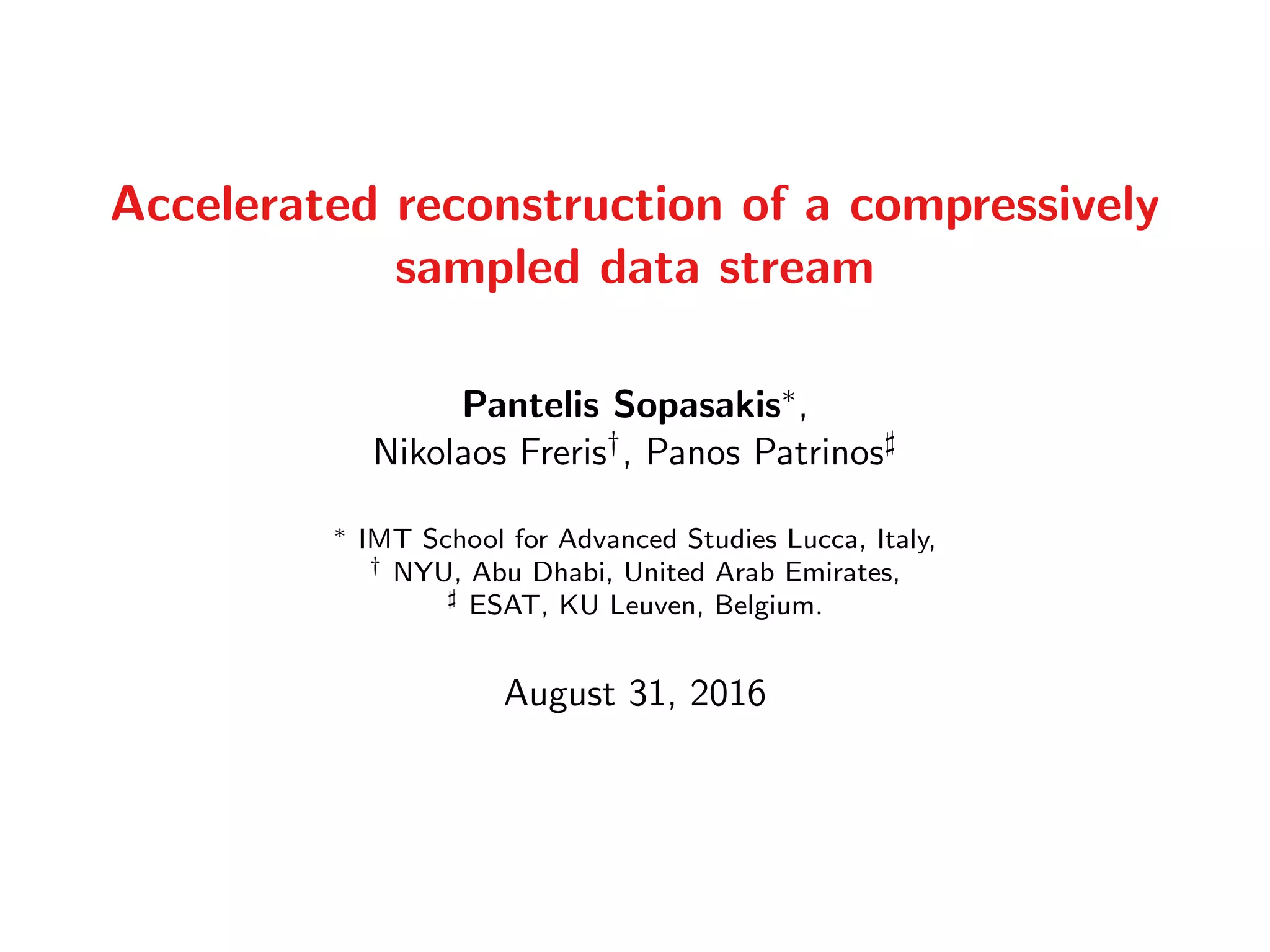 Accelerated reconstruction of a compressively sampled data stream

Pantelis Sopasakis$^*$,
Nikolaos Freris$^\dagger$, Panos Patrinos$^\sharp$

$^*$ IMT School for Advanced Studies Lucca, Italy,
$^\dagger$ NYU, Abu Dhabi, United Arab Emirates,
$^\sharp$ ESAT, KU Leuven, Belgium.

August 31, 2016